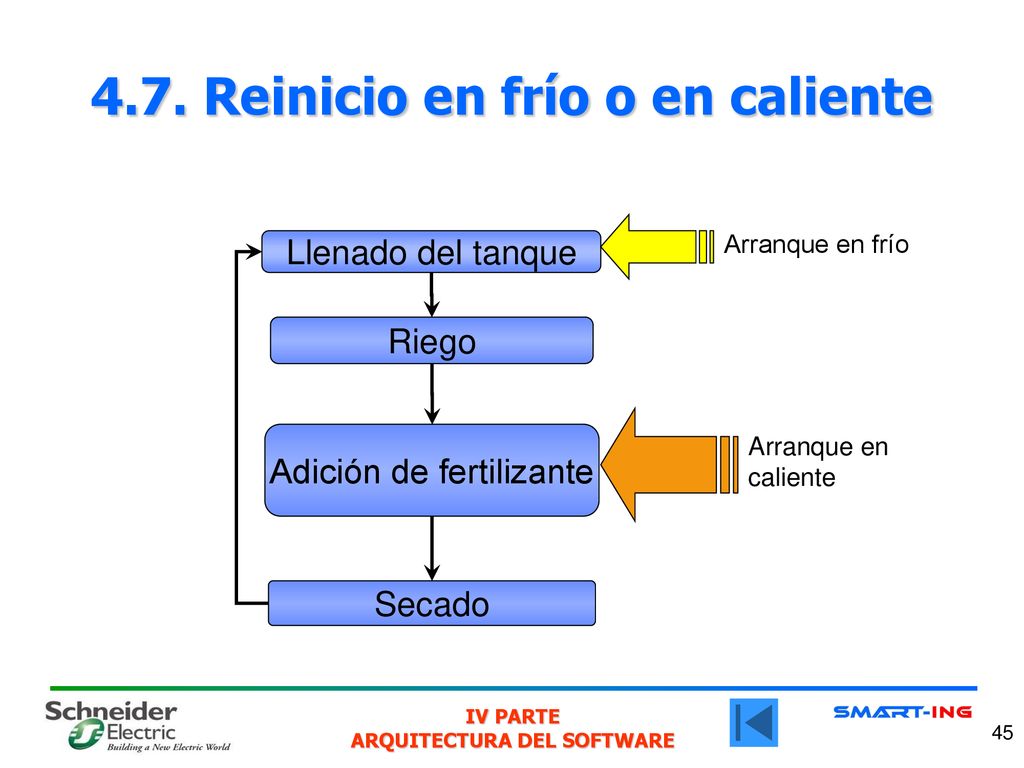 4.7. Reinicio en frío o en caliente

Llenado del tanque

Arranque en frío

Riego

Adición de fertilizante

Arranque en caliente

Secado

Schneider Electric
Building a New Electric World

IV PARTE
ARQUITECTURA DEL SOFTWARE

SMART-ING

45